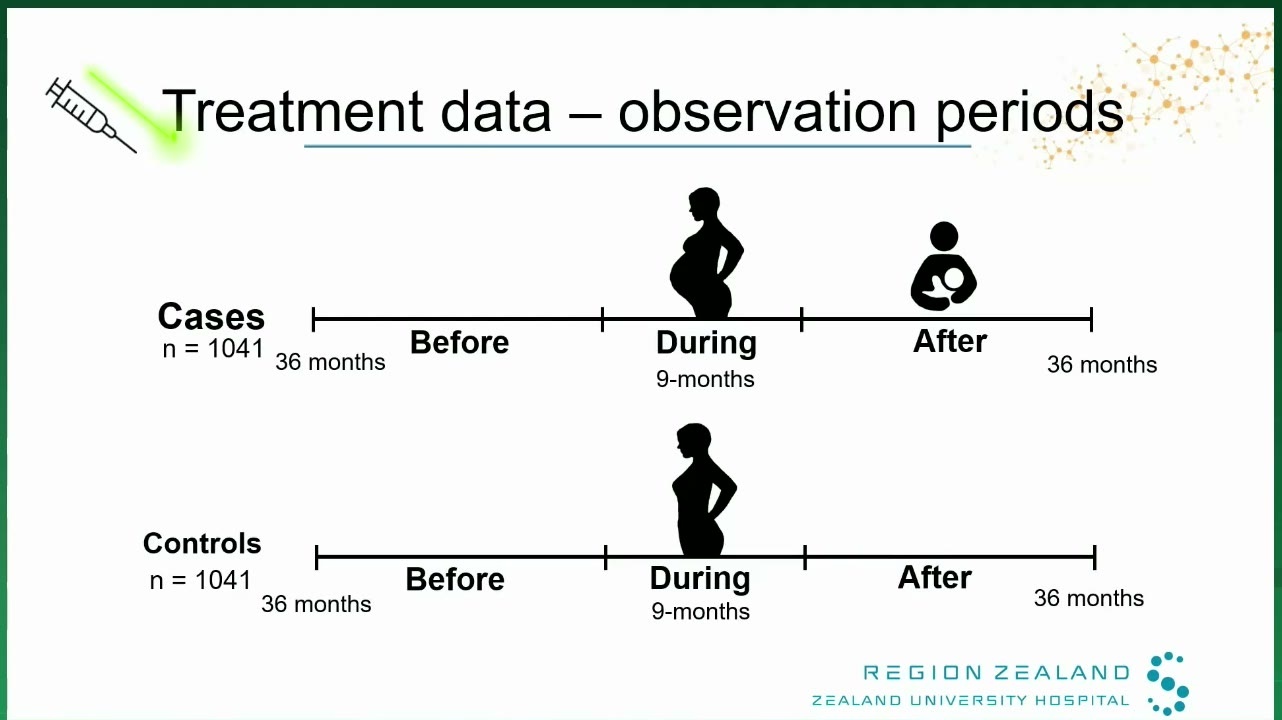 Treatment data – observation periods

Cases
n = 1041
36 months
Before
During
9-months
After
36 months

Controls
n = 1041
36 months
Before
During
9-months
After
36 months

REGION ZEALAND
ZEALAND UNIVERSITY HOSPITAL